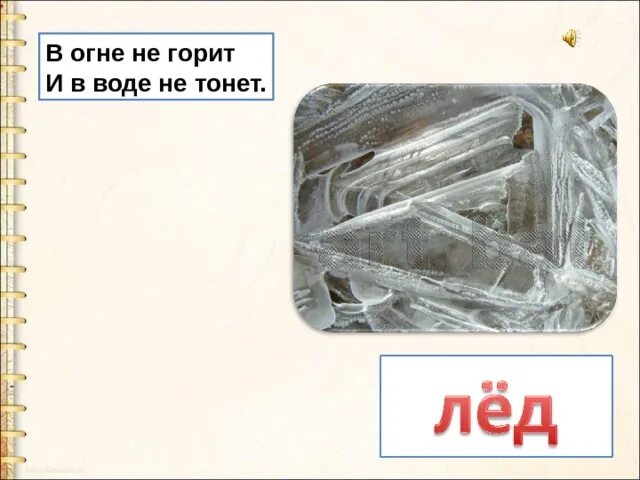 В огне не горит
И в воде не тонет.

лёд